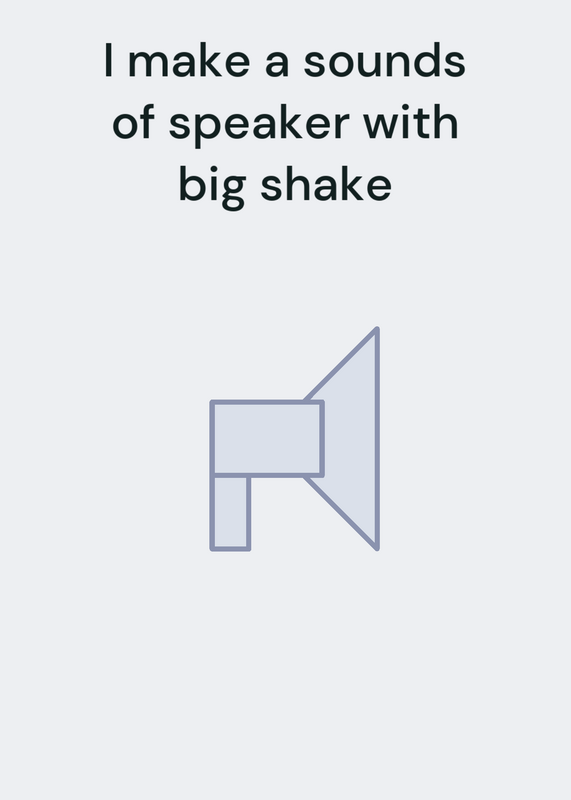 I make a sounds of speaker with big shake